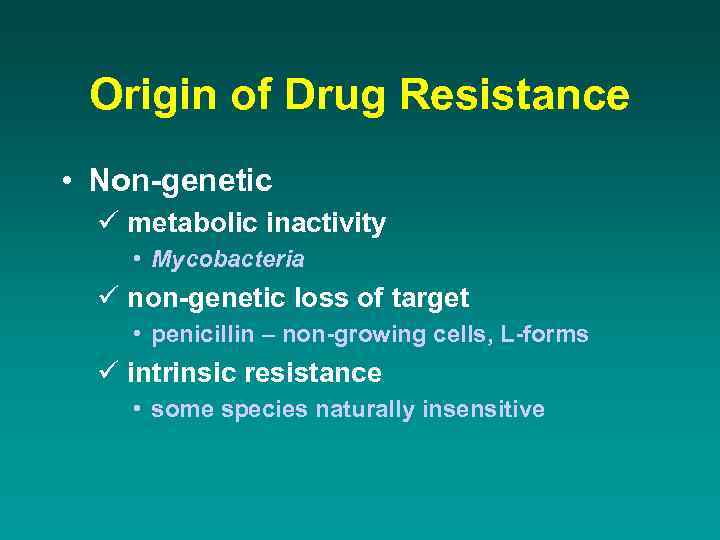 Origin of Drug Resistance

• Non-genetic
✓ metabolic inactivity
• Mycobacteria
✓ non-genetic loss of target
• penicillin – non-growing cells, L-forms
✓ intrinsic resistance
• some species naturally insensitive